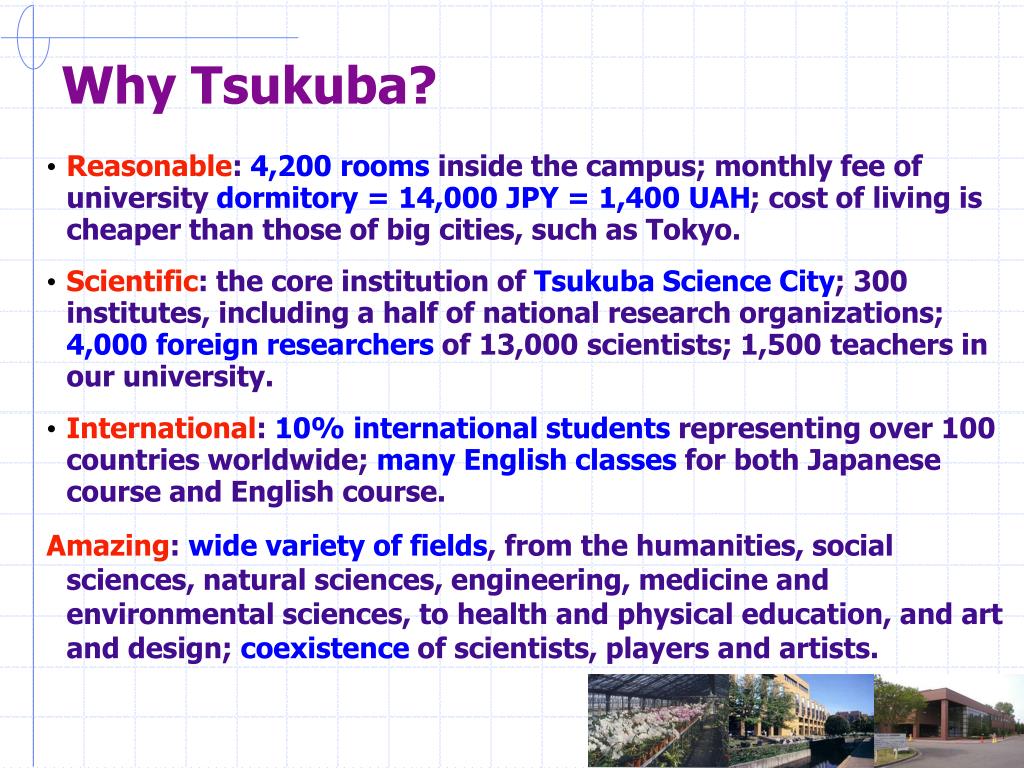 Why Tsukuba?

• Reasonable: 4,200 rooms inside the campus; monthly fee of university dormitory = 14,000 JPY = 1,400 UAH; cost of living is cheaper than those of big cities, such as Tokyo.

• Scientific: the core institution of Tsukuba Science City; 300 institutes, including a half of national research organizations; 4,000 foreign researchers of 13,000 scientists; 1,500 teachers in our university.

• International: 10% international students representing over 100 countries worldwide; many English classes for both Japanese course and English course.

Amazing: wide variety of fields, from the humanities, social sciences, natural sciences, engineering, medicine and environmental sciences, to health and physical education, and art and design; coexistence of scientists, players and artists.